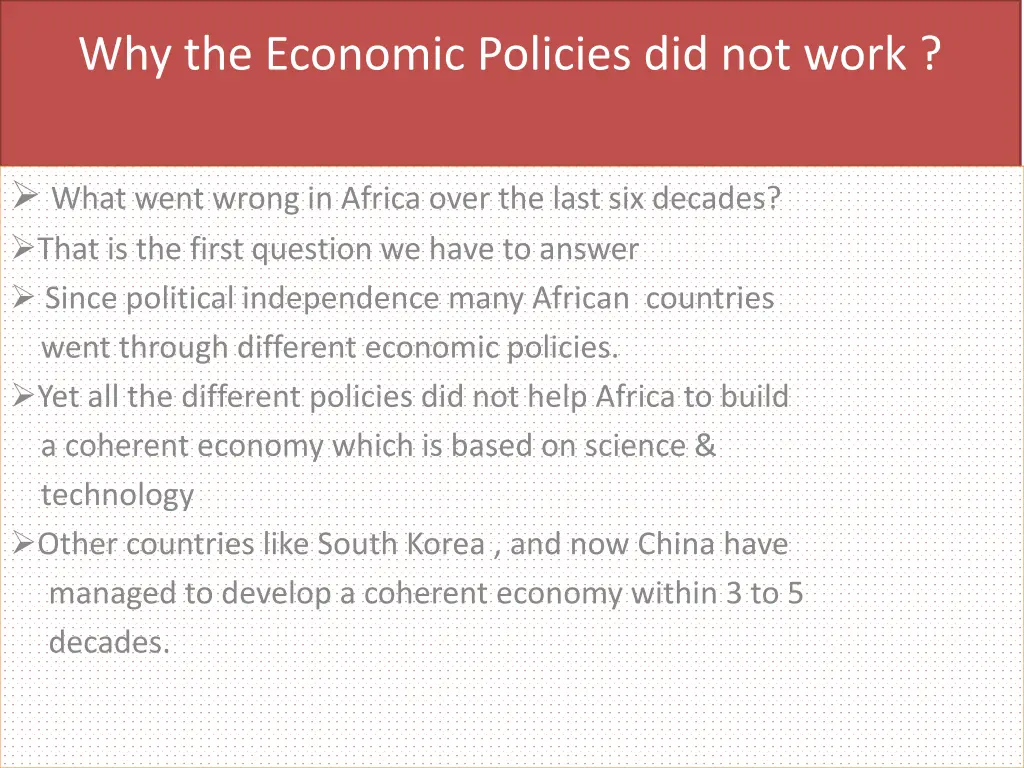 Why the Economic Policies did not work ?

➢ What went wrong in Africa over the last six decades?

➢That is the first question we have to answer

➢ Since political independence many African countries went through different economic policies.

➢Yet all the different policies did not help Africa to build a coherent economy which is based on science & technology

➢Other countries like South Korea , and now China have managed to develop a coherent economy within 3 to 5 decades.